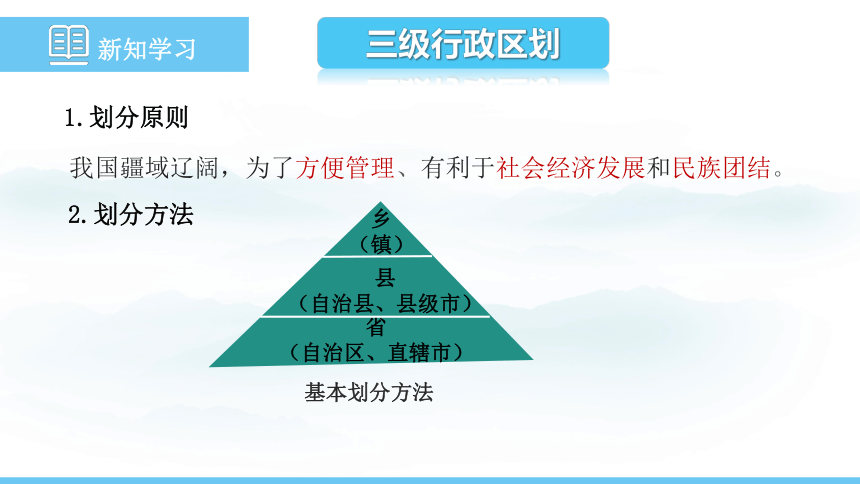 新知学习

三级行政区划

1.划分原则

我国疆域辽阔，为了方便管理、有利于社会经济发展和民族团结。

2.划分方法

乡
（镇）

县
（自治县、县级市）

省
（自治区、直辖市）

基本划分方法